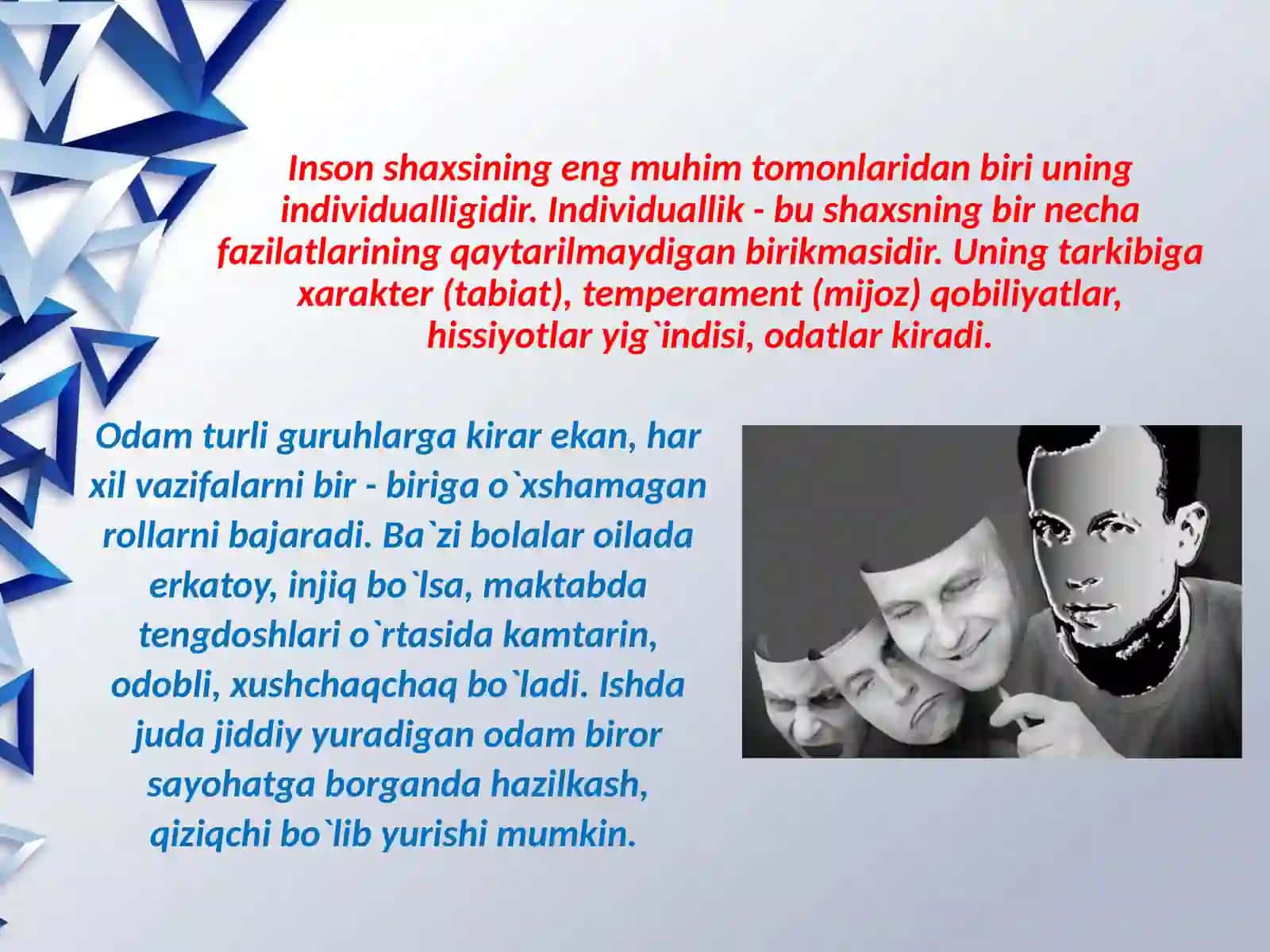 Inson shaxsining eng muhim tomonlaridan biri uning individualligidir. Individuallik - bu shaxsning bir necha fazilatlarining qaytarilmaydigan birikmasidir. Uning tarkibiga xarakter (tabiat), temperament (mijoz) qobiliyatlar, hissiyotlar yig`indisi, odatlar kiradi.

Odam turli guruhlarga kirar ekan, har xil vazifalarni bir - biriga o`xshamagan rollarni bajaradi. Ba`zi bolalar oilada erkatoy, injiq bo`lsa, maktabda tengdoshlari o`rtasida kamtarin, odobli, xushchaqchaq bo`ladi. Ishda juda jiddiy yuradigan odam biror sayohatga borganda hazilkash, qiziqchi bo`lib yurishi mumkin.